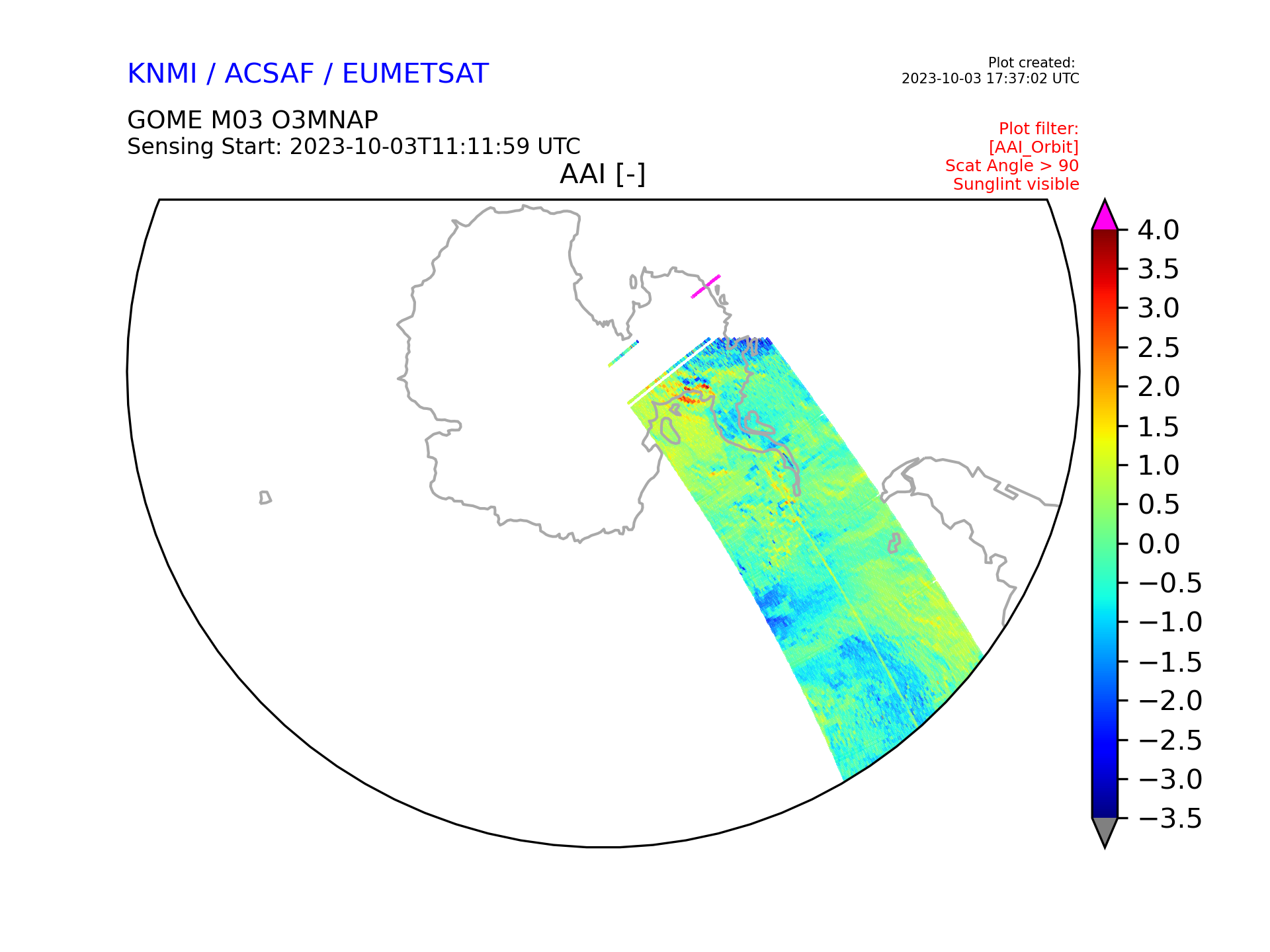 KNMI / ACSAF / EUMETSAT

Plot created:
2023-10-03 17:37:02 UTC

GOME M03 O3MNAP
Sensing Start: 2023-10-03T11:11:59 UTC

Plot filter:
[AAI_Orbit]
Scat Angle > 90
Sunglint visible

AAI [-]

4.0
3.5
3.0
2.5
2.0
1.5
1.0
0.5
0.0
−0.5
−1.0
−1.5
−2.0
−2.5
−3.0
−3.5